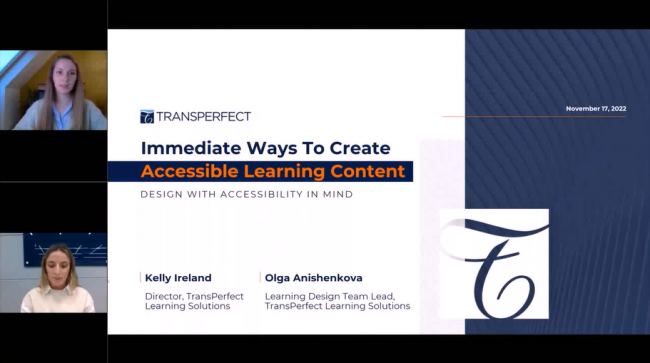 TRANSPERFECT

November 17, 2022

Immediate Ways To Create
Accessible Learning Content

DESIGN WITH ACCESSIBILITY IN MIND

Kelly Ireland
Director, TransPerfect Learning Solutions

Olga Anishenkova
Learning Design Team Lead, TransPerfect Learning Solutions